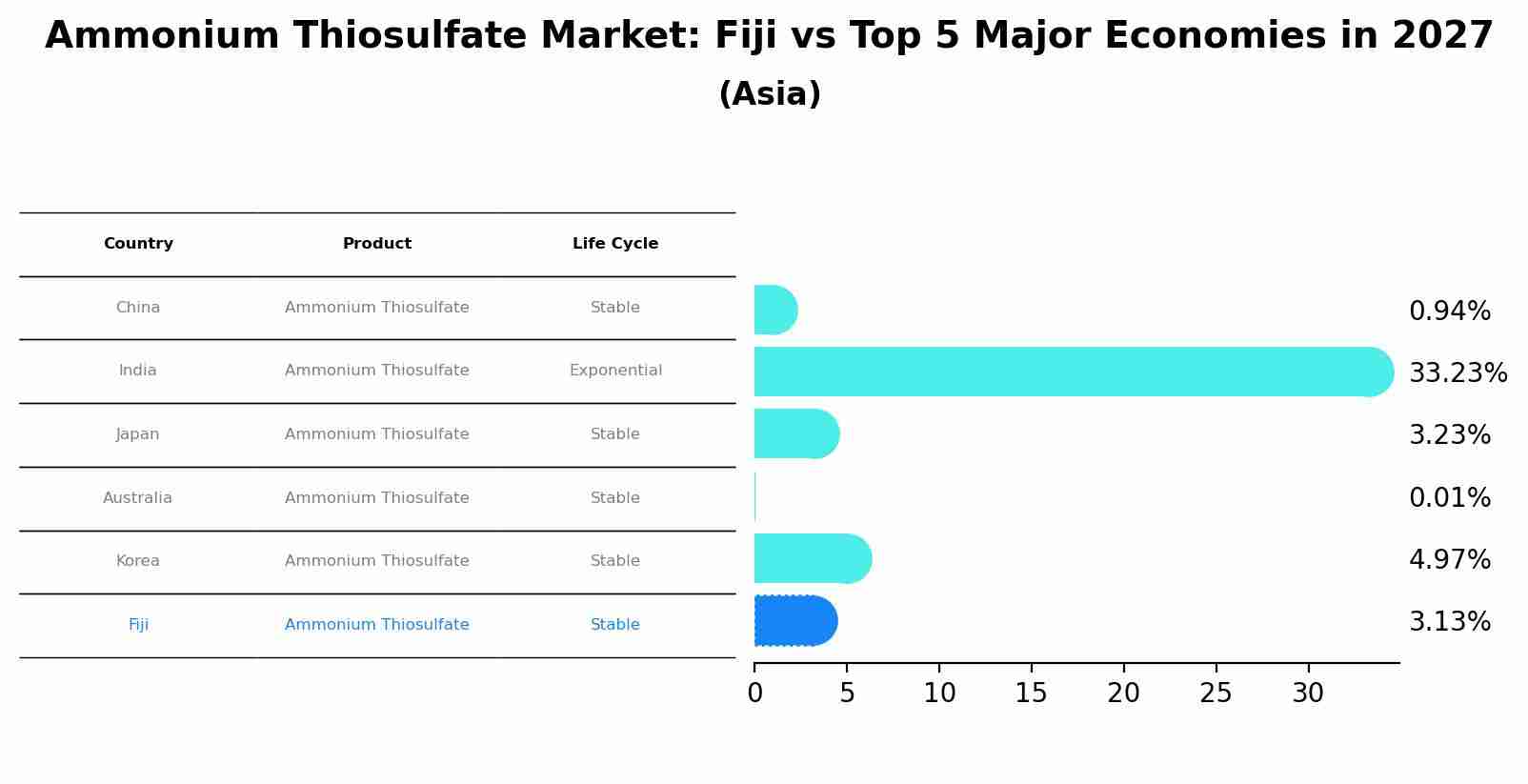 Ammonium Thiosulfate Market: Fiji vs Top 5 Major Economies in 2027
(Asia)

| Country | Product | Life Cycle |
|---|---|---|
| China | Ammonium Thiosulfate | Stable |
| India | Ammonium Thiosulfate | Exponential |
| Japan | Ammonium Thiosulfate | Stable |
| Australia | Ammonium Thiosulfate | Stable |
| Korea | Ammonium Thiosulfate | Stable |
| Fiji | Ammonium Thiosulfate | Stable |

0.94%
33.23%
3.23%
0.01%
4.97%
3.13%

0 5 10 15 20 25 30